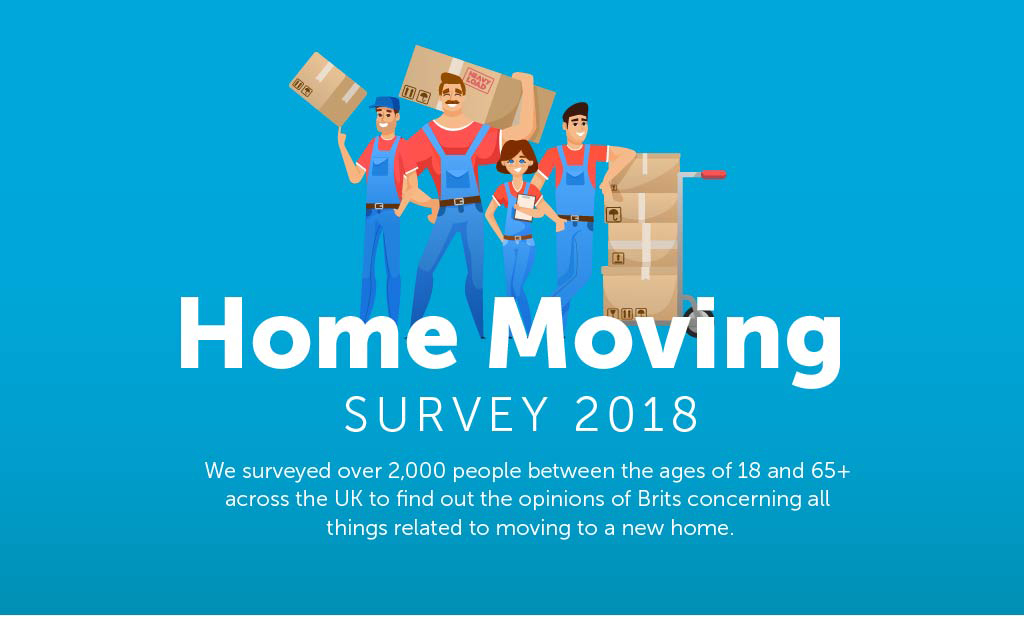 HEAVY LOAD

Home Moving
SURVEY 2018

We surveyed over 2,000 people between the ages of 18 and 65+ across the UK to find out the opinions of Brits concerning all things related to moving to a new home.